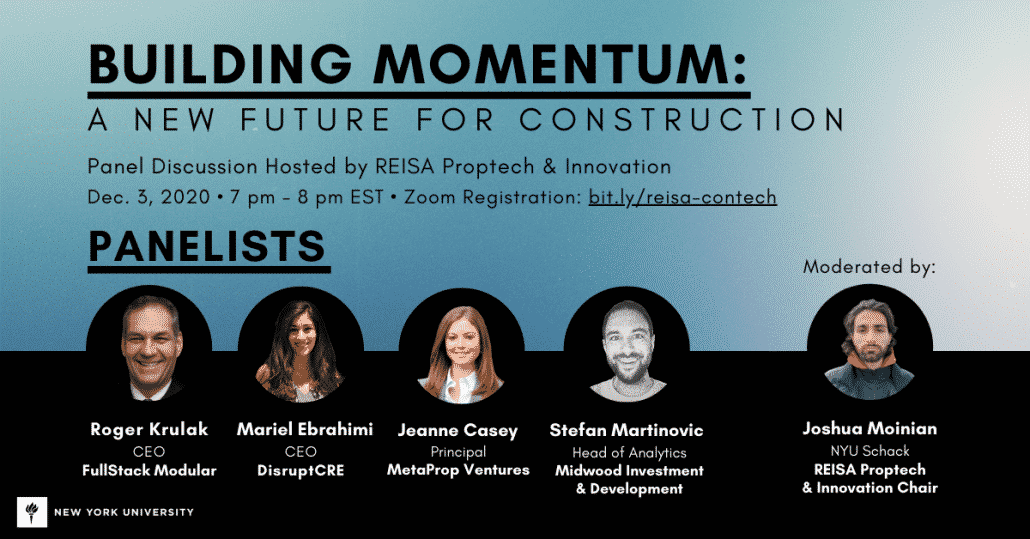 BUILDING MOMENTUM:
A NEW FUTURE FOR CONSTRUCTION

Panel Discussion Hosted by REISA Proptech & Innovation
Dec. 3, 2020 • 7 pm - 8 pm EST • Zoom Registration: bit.ly/reisa-contech

PANELISTS

Moderated by:

Roger Krulak
CEO
FullStack Modular

Mariel Ebrahimi
CEO
DisruptCRE

Jeanne Casey
Principal
MetaProp Ventures

Stefan Martinovic
Head of Analytics
Midwood Investment & Development

Joshua Moinian
NYU Schack
REISA Proptech & Innovation Chair

NEW YORK UNIVERSITY